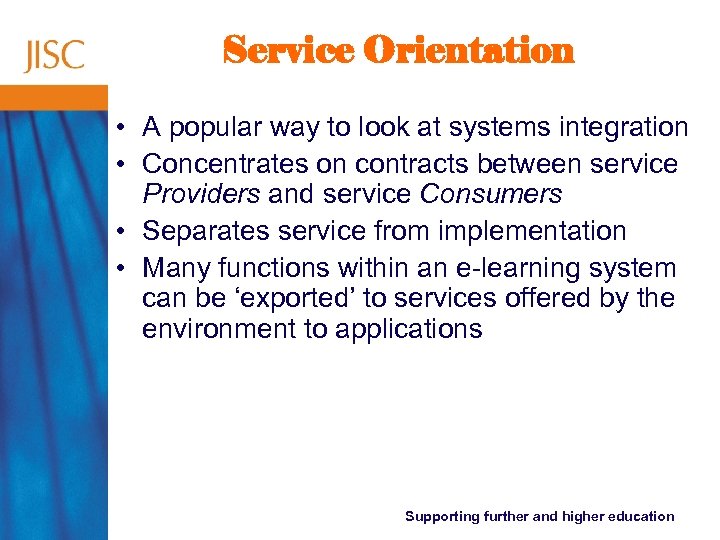 JISC

Service Orientation

• A popular way to look at systems integration
• Concentrates on contracts between service Providers and service Consumers
• Separates service from implementation
• Many functions within an e-learning system can be ‘exported’ to services offered by the environment to applications

Supporting further and higher education